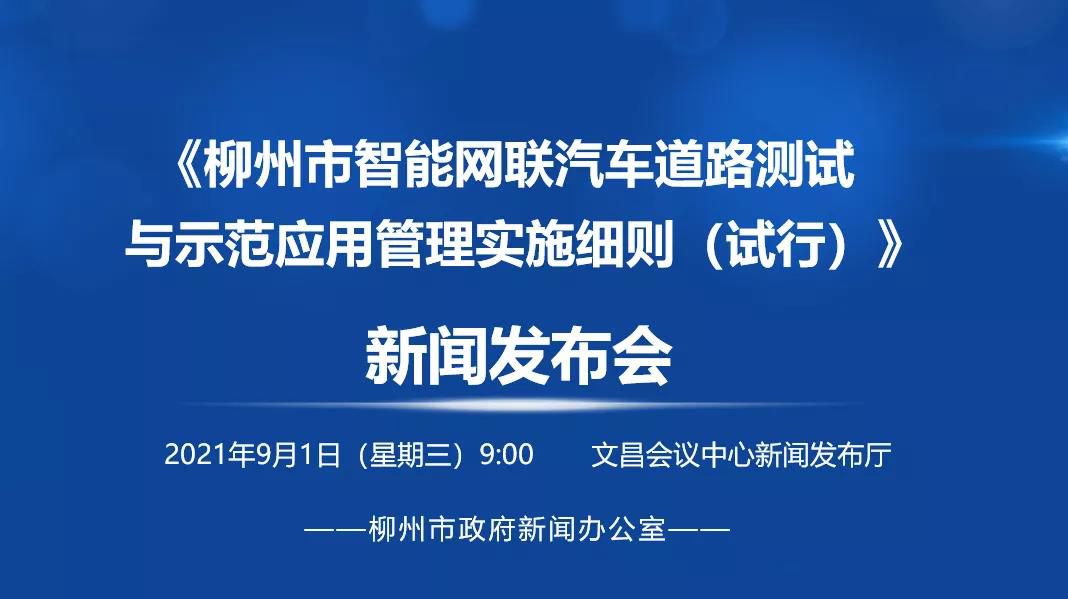 《柳州市智能网联汽车道路测试与示范应用管理实施细则（试行）》

新闻发布会

2021年9月1日（星期三）9:00　　文昌会议中心新闻发布厅

——柳州市政府新闻办公室——